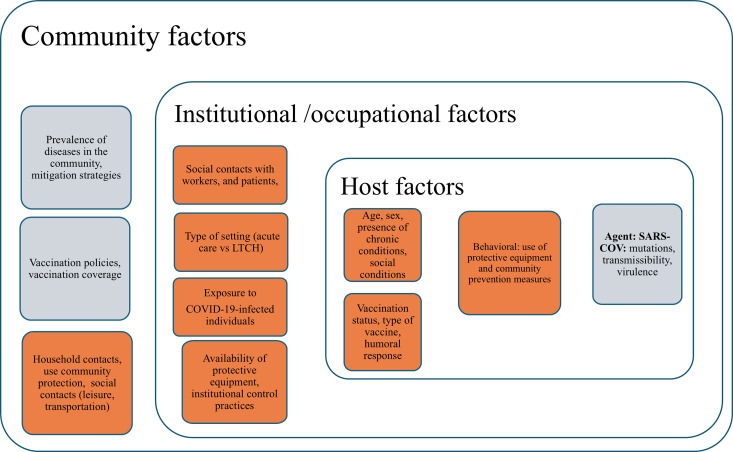 Community factors

Prevalence of diseases in the community, mitigation strategies

Vaccination policies, vaccination coverage

Household contacts, use community protection, social contacts (leisure, transportation)

Institutional /occupational factors

Social contacts with workers, and patients,

Type of setting (acute care vs LTCH)

Exposure to COVID-19-infected individuals

Availability of protective equipment, institutional control practices

Host factors

Age, sex, presence of chronic conditions, social conditions

Vaccination status, type of vaccine, humoral response

Behavioral: use of protective equipment and community prevention measures

Agent: SARS-COV: mutations, transmissibility, virulence